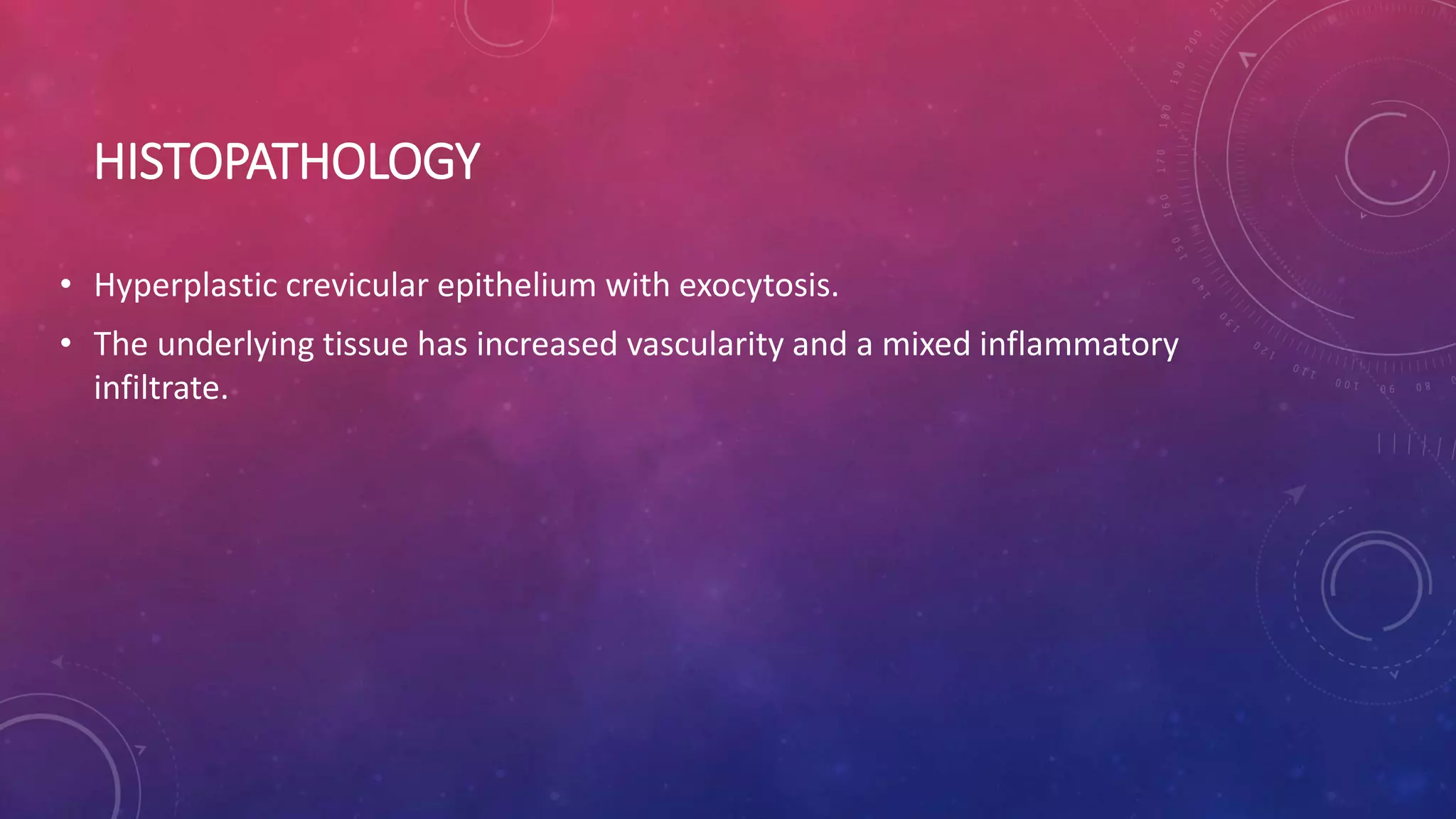 HISTOPATHOLOGY

• Hyperplastic crevicular epithelium with exocytosis.
• The underlying tissue has increased vascularity and a mixed inflammatory infiltrate.